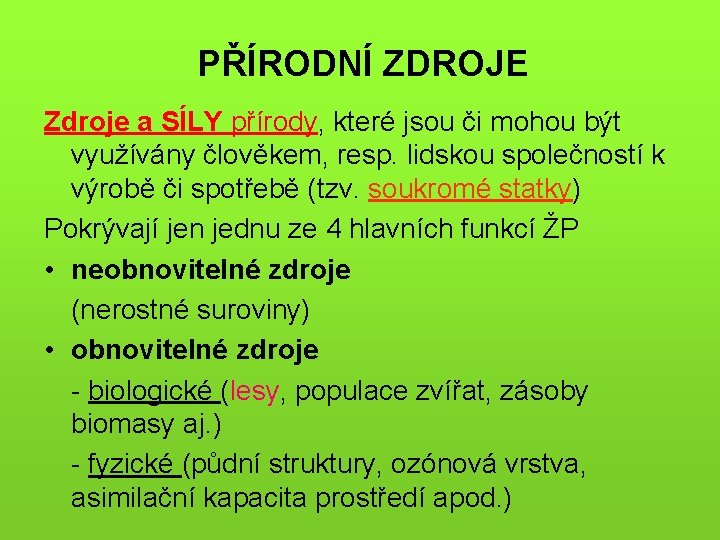 PŘÍRODNÍ ZDROJE

Zdroje a SÍLY přírody, které jsou či mohou být využívány člověkem, resp. lidskou společností k výrobě či spotřebě (tzv. soukromé statky)

Pokrývají jen jednu ze 4 hlavních funkcí ŽP

• neobnovitelné zdroje

(nerostné suroviny)

• obnovitelné zdroje

- biologické (lesy, populace zvířat, zásoby biomasy aj.)

- fyzické (půdní struktury, ozónová vrstva, asimilační kapacita prostředí apod.)